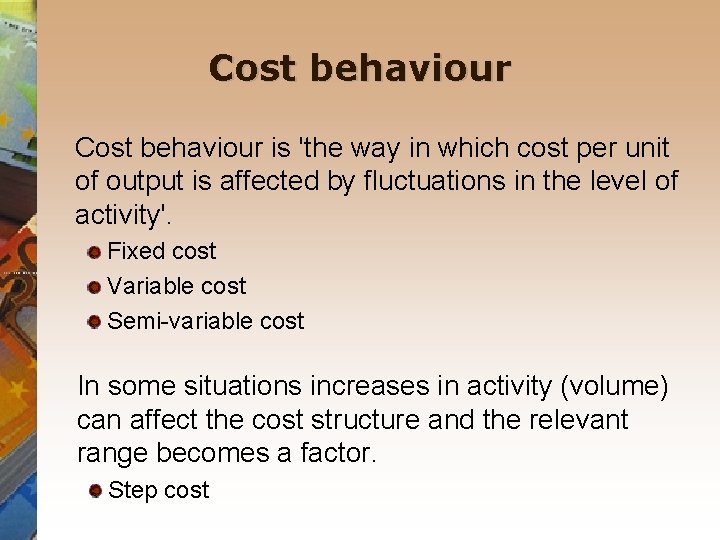 Cost behaviour

Cost behaviour is 'the way in which cost per unit of output is affected by fluctuations in the level of activity'.

Fixed cost
Variable cost
Semi-variable cost

In some situations increases in activity (volume) can affect the cost structure and the relevant range becomes a factor.

Step cost